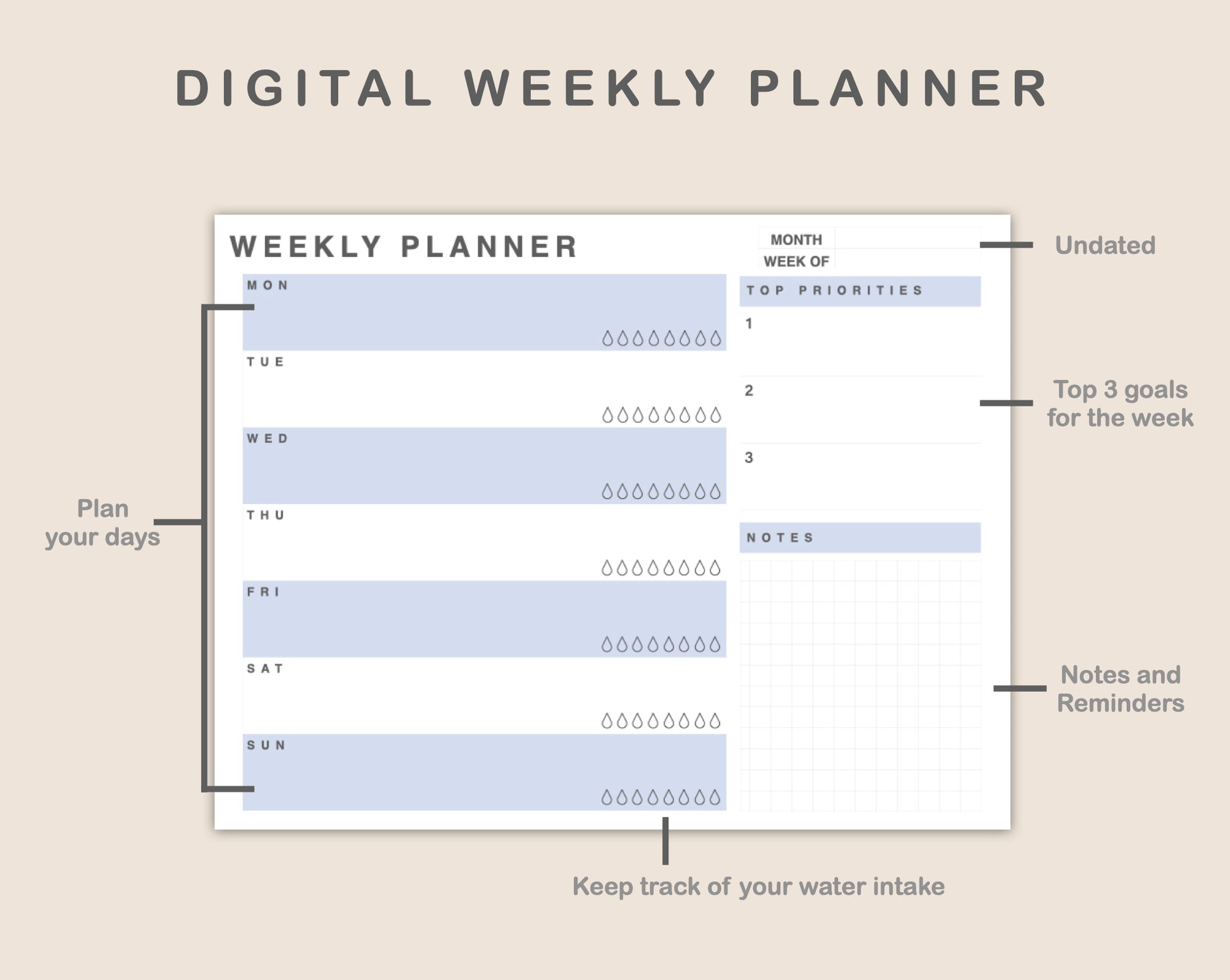 DIGITAL WEEKLY PLANNER

WEEKLY PLANNER

MONTH
WEEK OF

Undated

MON

TUE

WED

THU

FRI

SAT

SUN

TOP PRIORITIES

1

2

3

Top 3 goals for the week

NOTES

Notes and Reminders

Plan your days

Keep track of your water intake